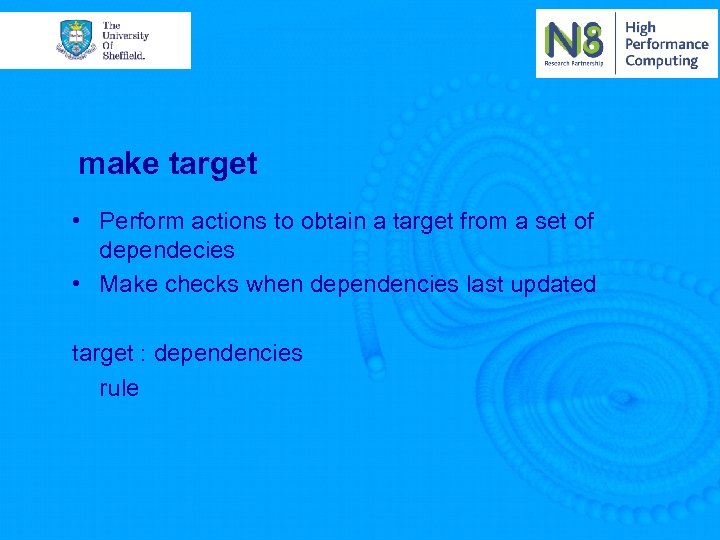 The University Of Sheffield.

N8 Research Partnership

High Performance Computing

make target

• Perform actions to obtain a target from a set of dependecies
• Make checks when dependencies last updated

target : dependencies
rule